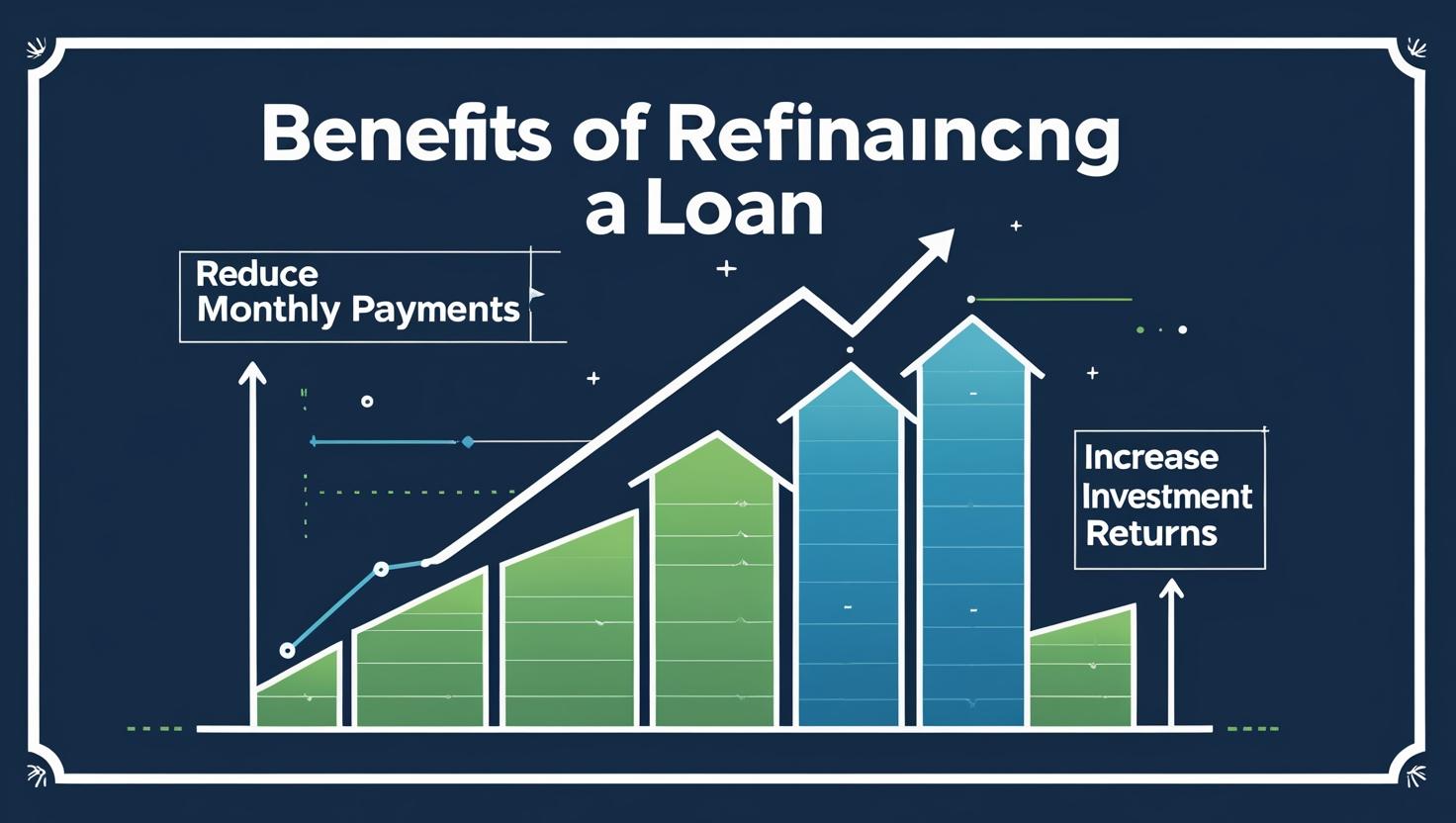 Benefits of Refinaıncng a Loan

Reduce Monthly Payments

Increase Investment Returns